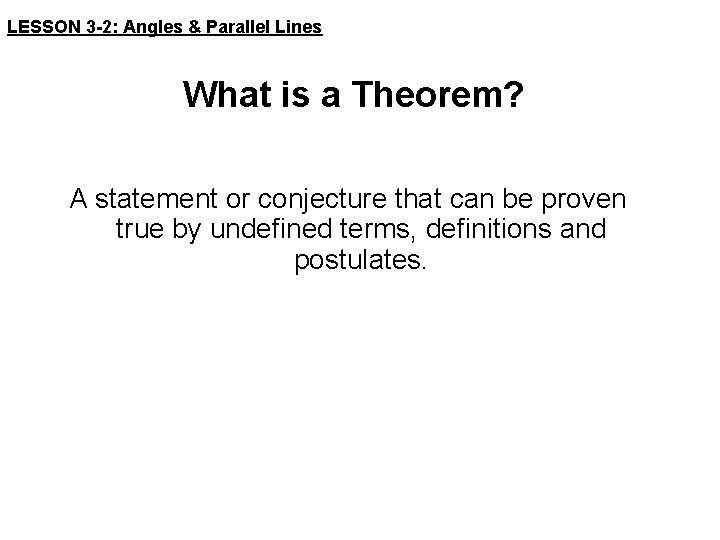 LESSON 3-2: Angles & Parallel Lines

What is a Theorem?

A statement or conjecture that can be proven true by undefined terms, definitions and postulates.